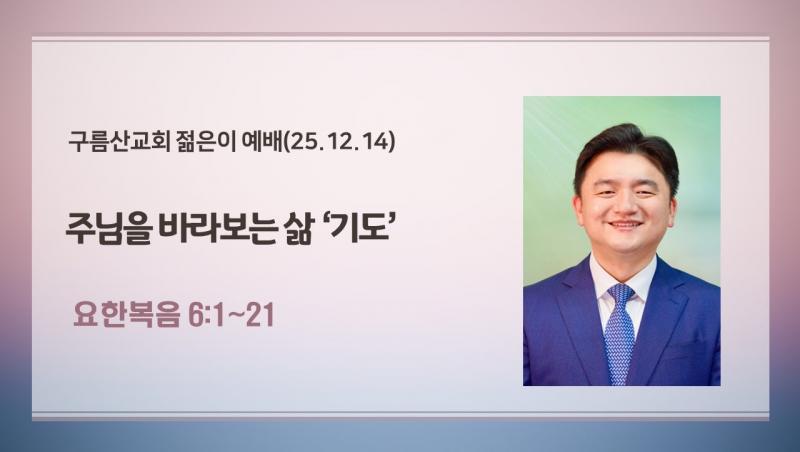 구름산교회 젊은이 예배(25.12.14)

주님을 바라보는 삶 ‘기도’

요한복음 6:1~21